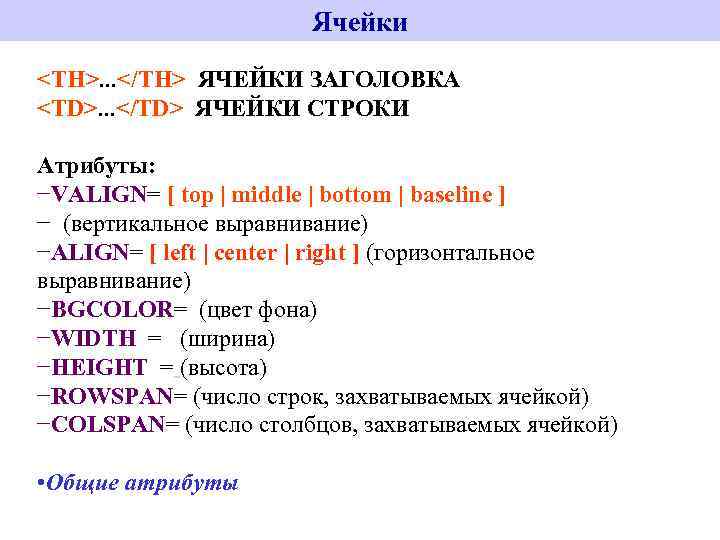 Ячейки

<TH>...</TH> ЯЧЕЙКИ ЗАГОЛОВКА
<TD>...</TD> ЯЧЕЙКИ СТРОКИ

Атрибуты:
−VALIGN= [ top | middle | bottom | baseline ]
− (вертикальное выравнивание)
−ALIGN= [ left | center | right ] (горизонтальное выравнивание)
−BGCOLOR= (цвет фона)
−WIDTH = (ширина)
−HEIGHT = (высота)
−ROWSPAN= (число строк, захватываемых ячейкой)
−COLSPAN= (число столбцов, захватываемых ячейкой)

•Общие атрибуты